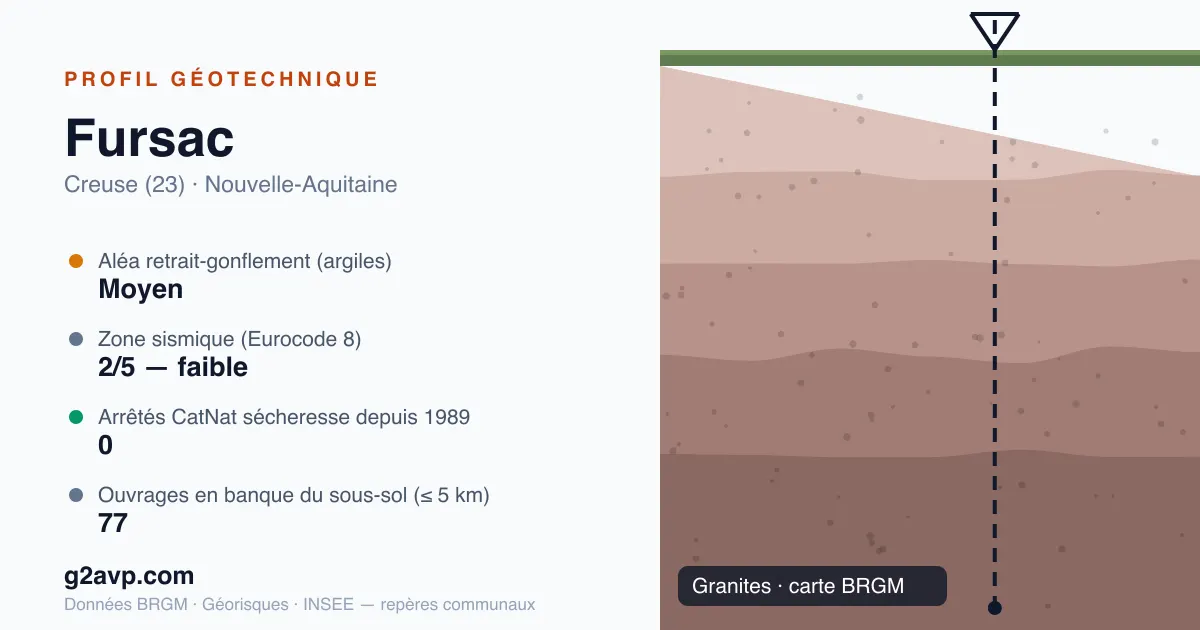 PROFIL GÉOTECHNIQUE

Fursac

Creuse (23) · Nouvelle-Aquitaine

Aléa retrait-gonflement (argiles)
Moyen

Zone sismique (Eurocode 8)
2/5 — faible

Arrêtés CatNat sécheresse depuis 1989
0

Ouvrages en banque du sous-sol (≤ 5 km)
77

g2avp.com

Données BRGM · Géorisques · INSEE — repères communaux

Granites · carte BRGM